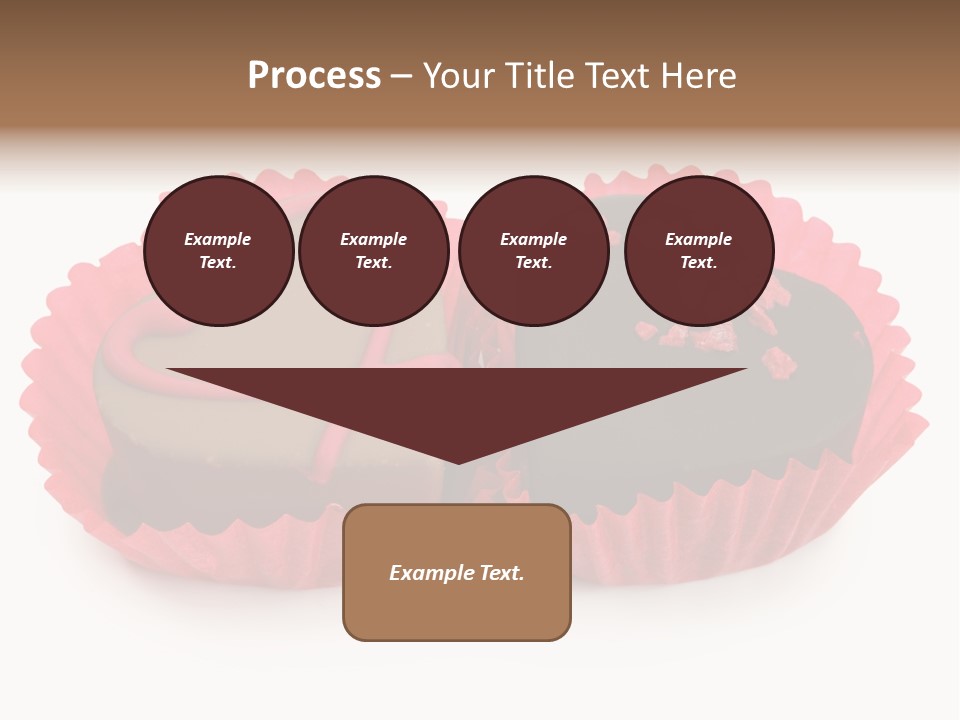 Process – Your Title Text Here

Example Text.

Example Text.

Example Text.

Example Text.

Example Text.